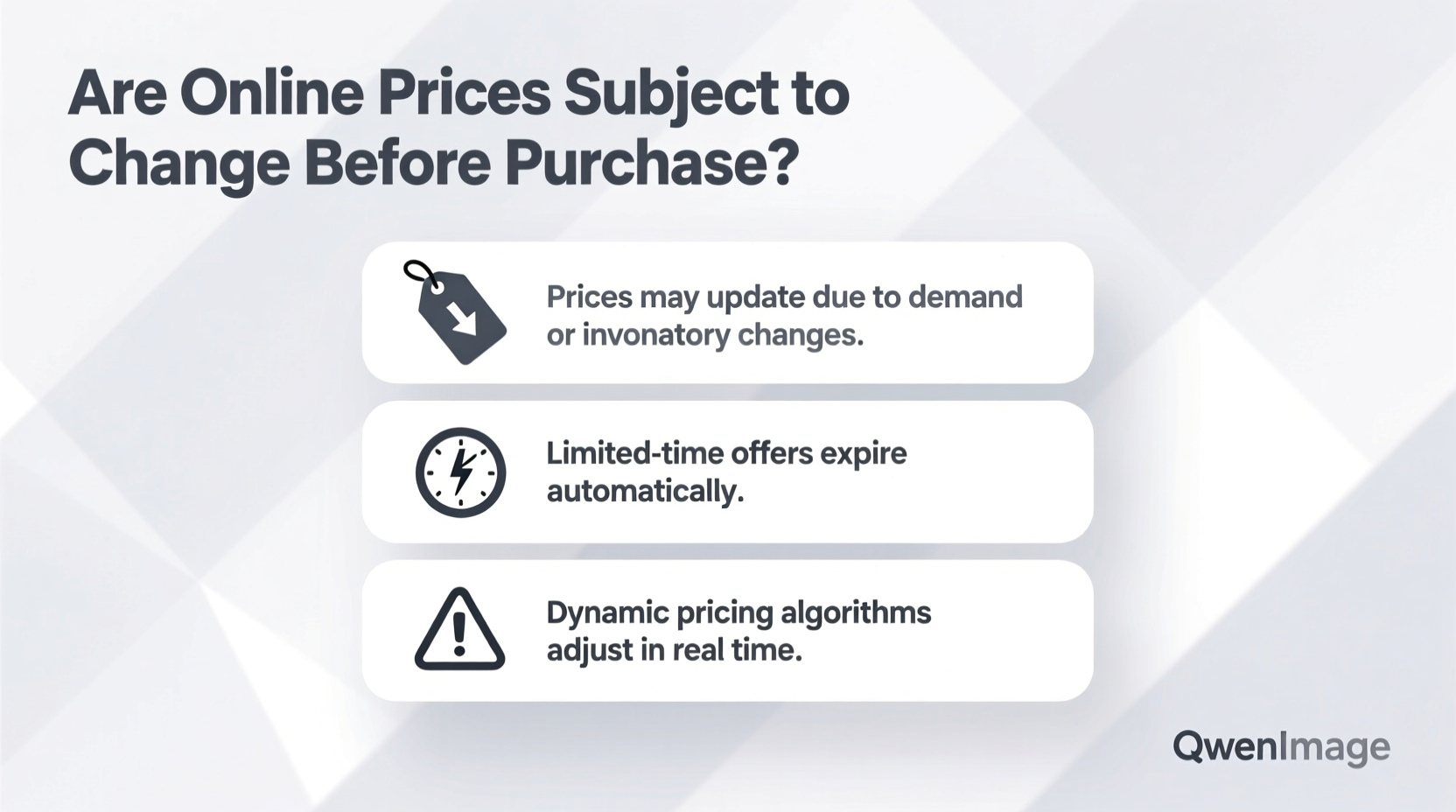 Are Online Prices Subject to Change Before Purchase?

Prices may update due to demand or invonatory changes.

Limited-time offers expire automatically.

Dynamic pricing algorithms adjust in real time.

QwenImage